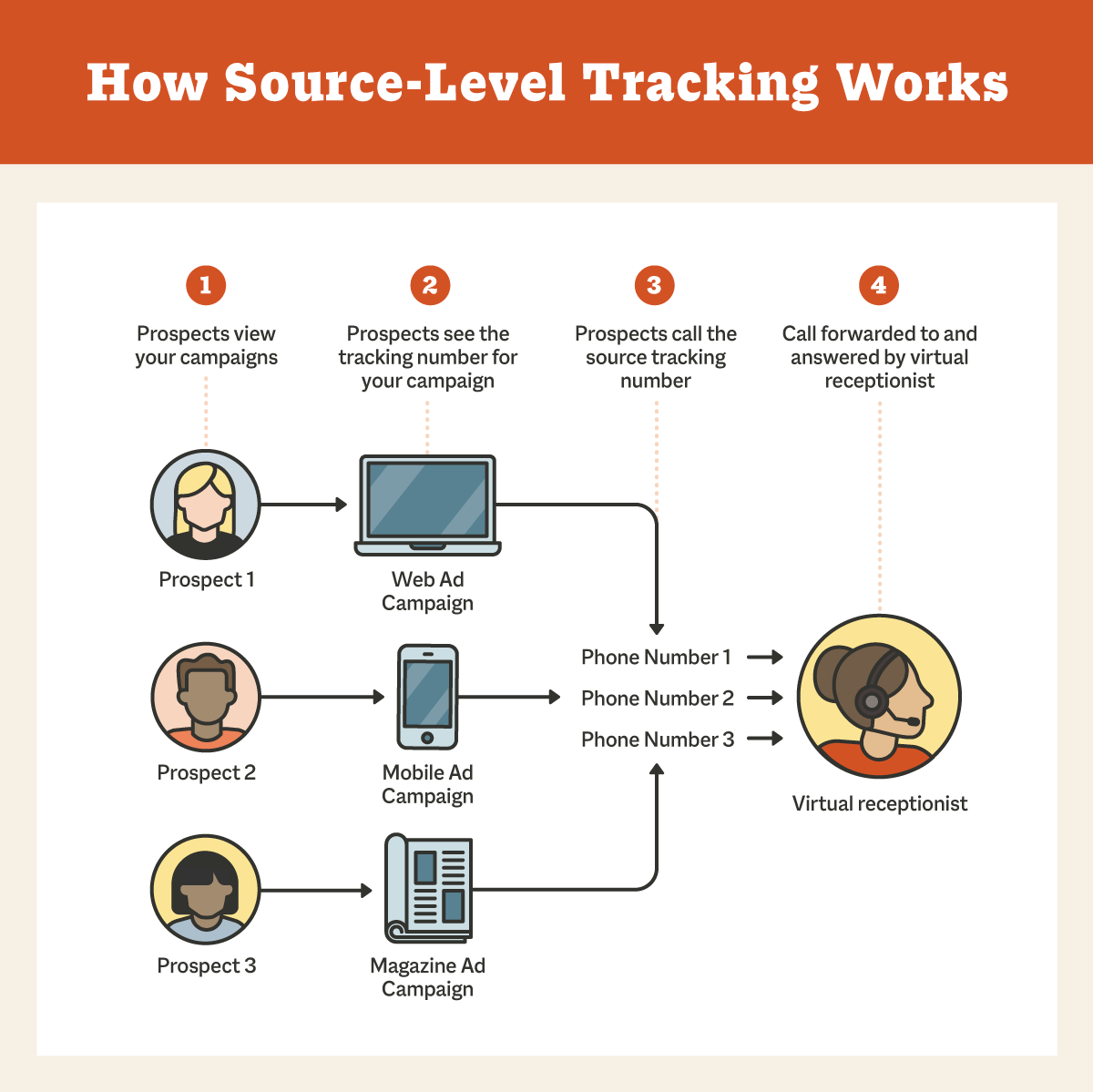 How Source-Level Tracking Works

1
Prospects view your campaigns

2
Prospects see the tracking number for your campaign

3
Prospects call the source tracking number

4
Call forwarded to and answered by virtual receptionist

Prospect 1

Web Ad Campaign

Prospect 2

Mobile Ad Campaign

Prospect 3

Magazine Ad Campaign

Phone Number 1
Phone Number 2
Phone Number 3

Virtual receptionist